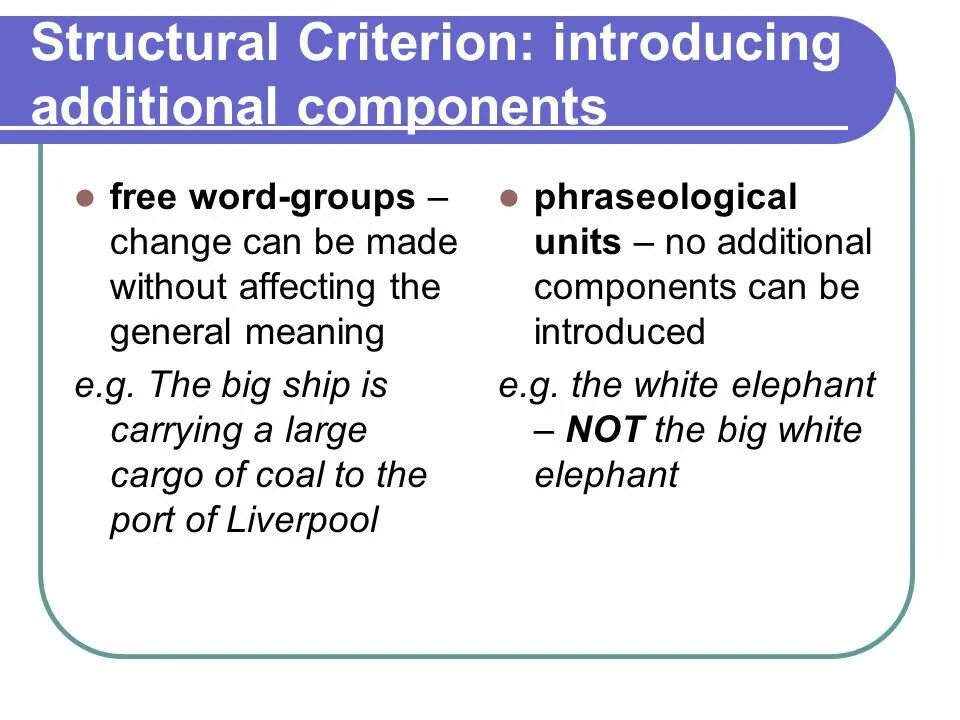 Structural Criterion: introducing additional components

free word-groups – change can be made without affecting the general meaning

e.g. The big ship is carrying a large cargo of coal to the port of Liverpool

phraseological units – no additional components can be introduced

e.g. the white elephant – NOT the big white elephant